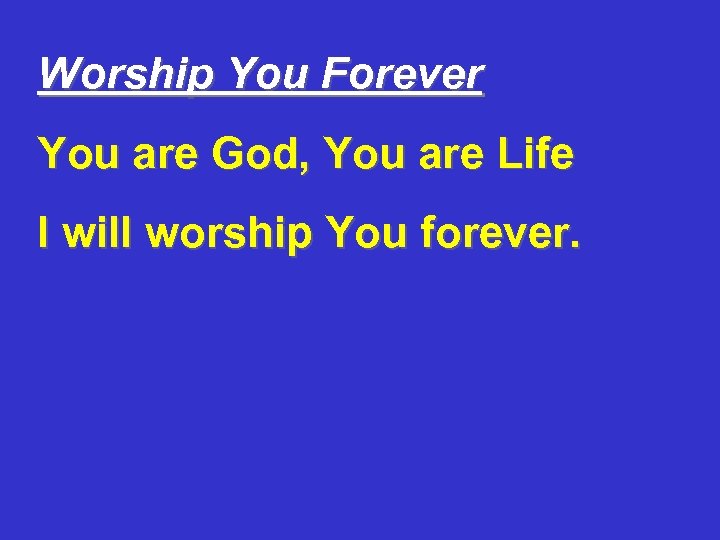 Worship You Forever

You are God, You are Life

I will worship You forever.